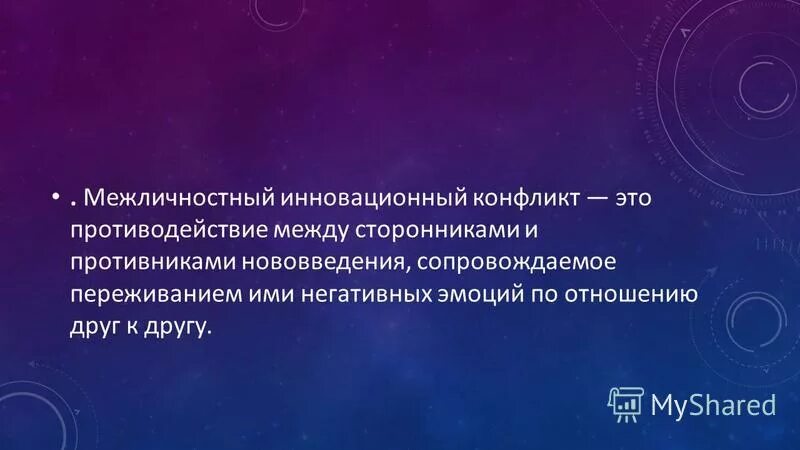 • . Межличностный инновационный конфликт — это противодействие между сторонниками и противниками нововведения, сопровождаемое переживанием ими негативных эмоций по отношению друг к другу.

MyShared